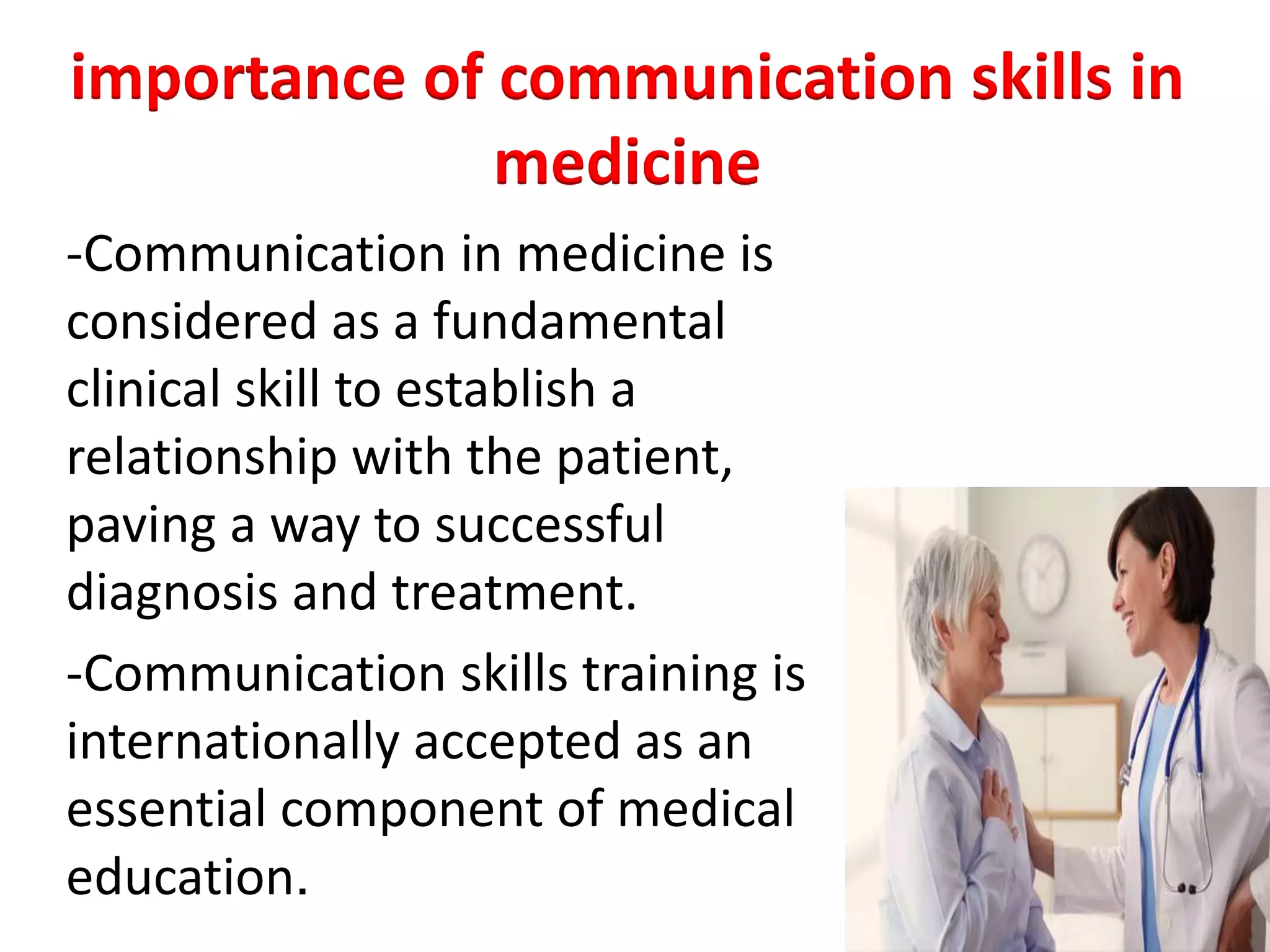 importance of communication skills in medicine

-Communication in medicine is considered as a fundamental clinical skill to establish a relationship with the patient, paving a way to successful diagnosis and treatment.

-Communication skills training is internationally accepted as an essential component of medical education.